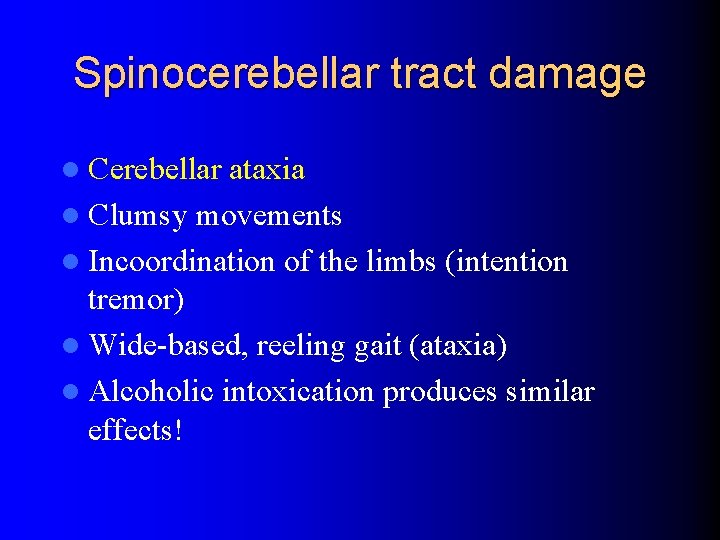 Spinocerebellar tract damage

- Cerebellar ataxia
- Clumsy movements
- Incoordination of the limbs (intention tremor)
- Wide-based, reeling gait (ataxia)
- Alcoholic intoxication produces similar effects!